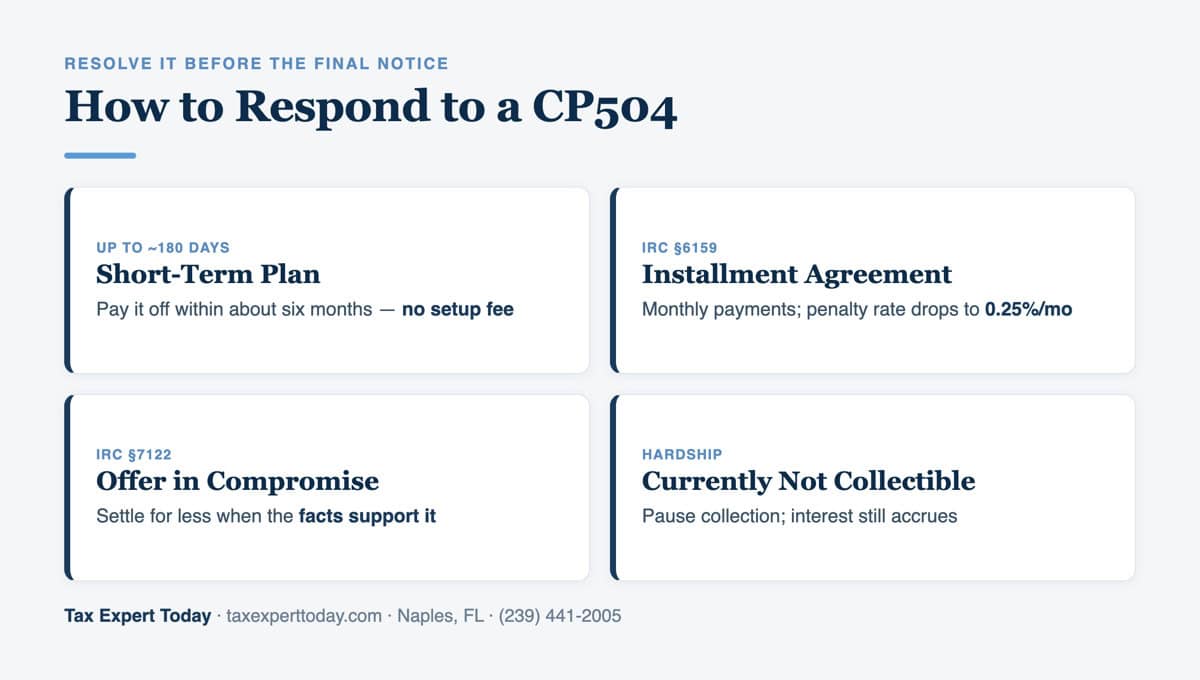 RESOLVE IT BEFORE THE FINAL NOTICE

How to Respond to a CP504

UP TO ~180 DAYS
Short-Term Plan
Pay it off within about six months — no setup fee

IRC §6159
Installment Agreement
Monthly payments; penalty rate drops to 0.25%/mo

IRC §7122
Offer in Compromise
Settle for less when the facts support it

HARDSHIP
Currently Not Collectible
Pause collection; interest still accrues

Tax Expert Today · taxexperttoday.com · Naples, FL · (239) 441-2005